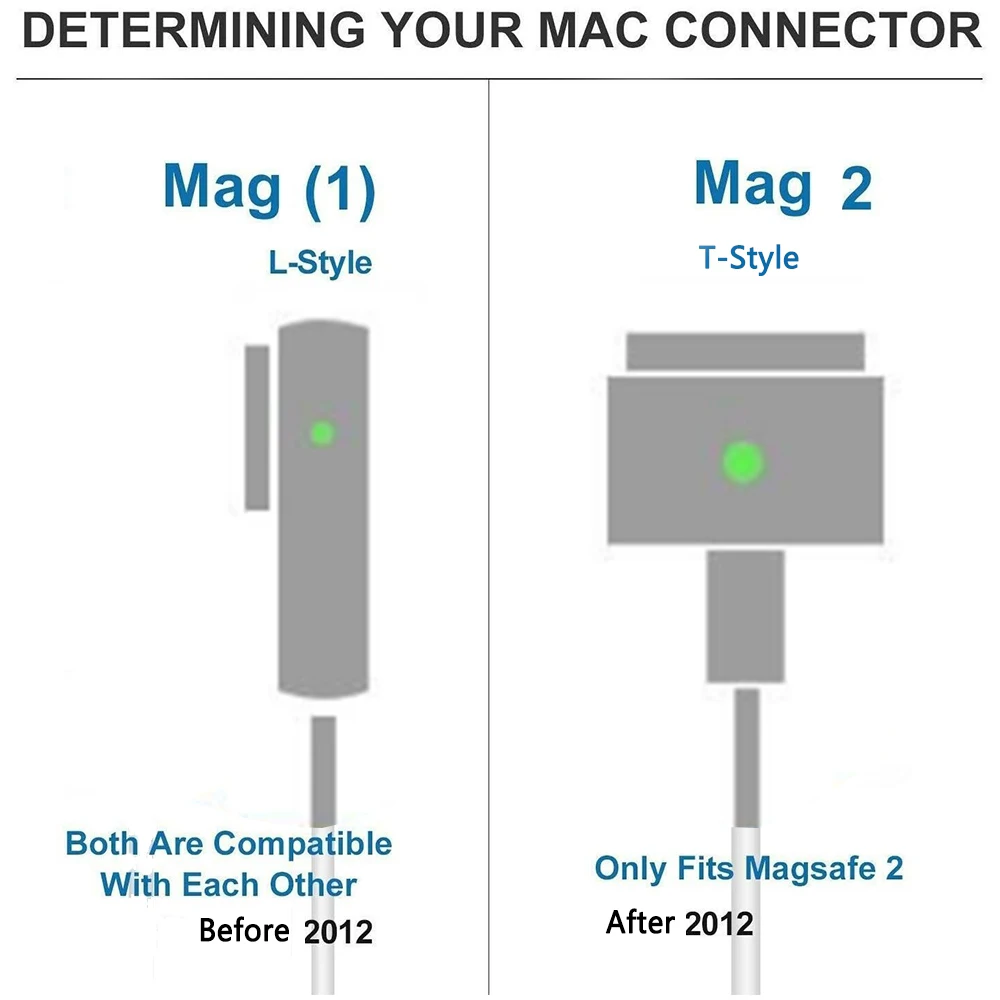 DETERMINING YOUR MAC CONNECTOR

Mag (1)
L-Style

Both Are Compatible With Each Other
Before 2012

Mag 2
T-Style

Only Fits Magsafe 2
After 2012